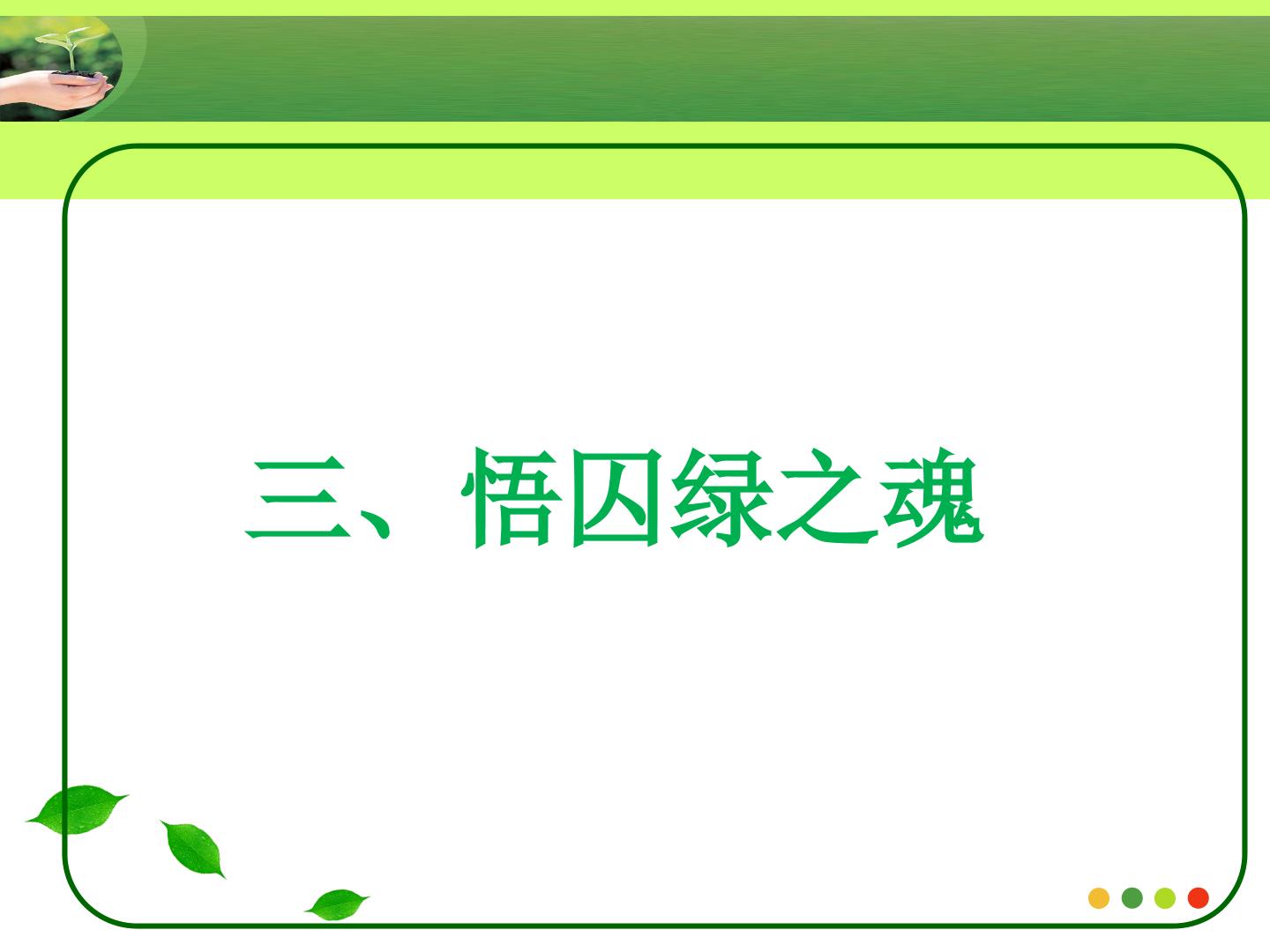 三、悟囚绿之魂